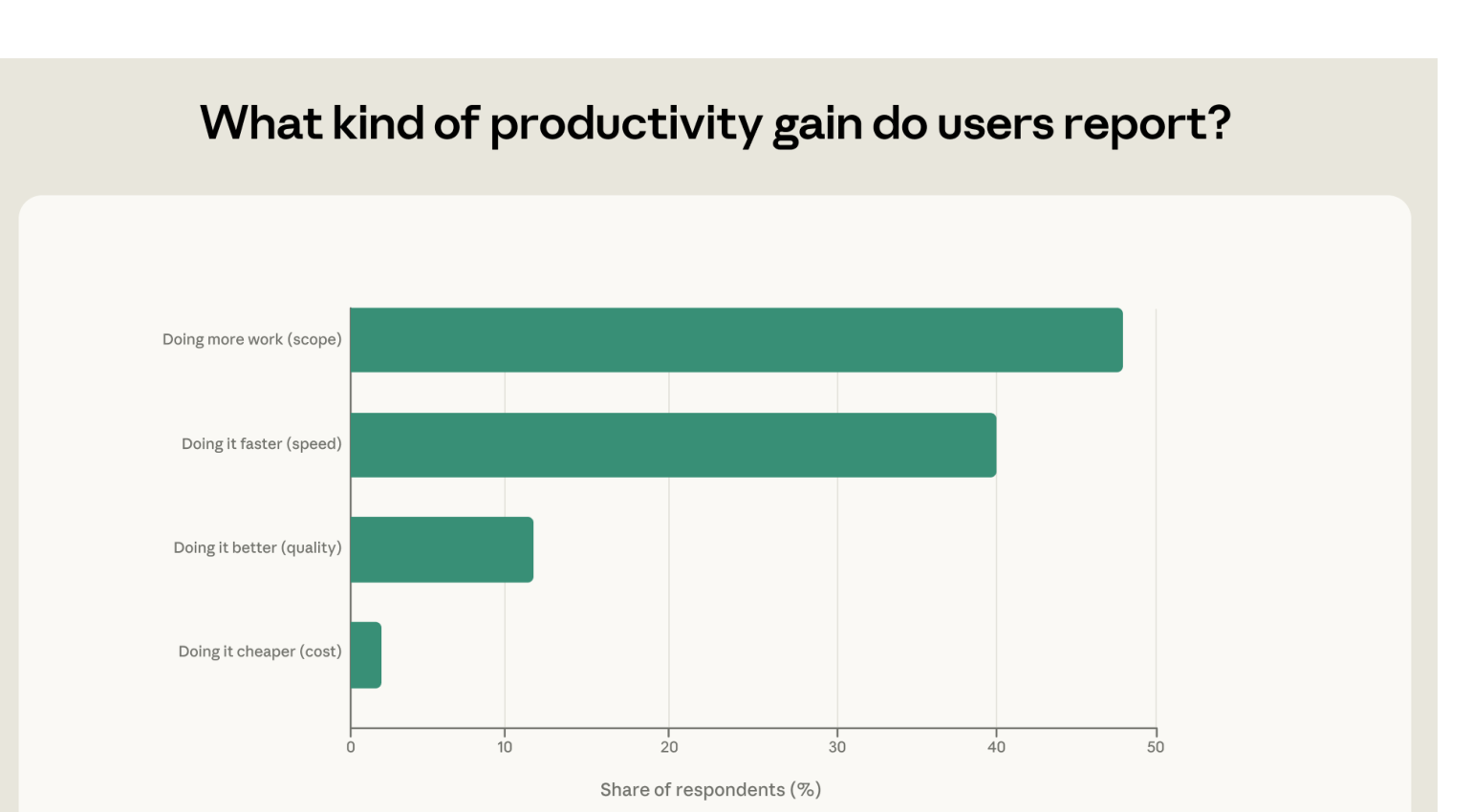 What kind of productivity gain do users report?

Doing more work (scope)
Doing it faster (speed)
Doing it better (quality)
Doing it cheaper (cost)

0
10
20
30
40
50

Share of respondents (%)